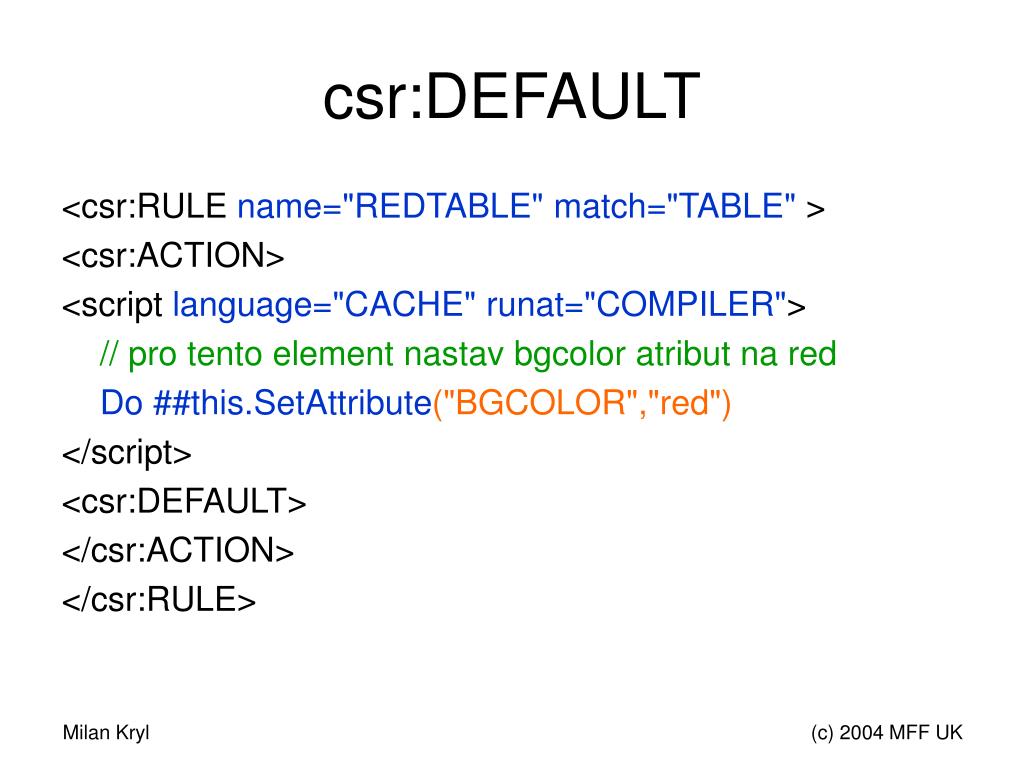 csr:DEFAULT

<csr:RULE name="REDTABLE" match="TABLE" >
<csr:ACTION>
<script language="CACHE" runat="COMPILER">
// pro tento element nastav bgcolor atribut na red
Do ##this.SetAttribute("BGCOLOR","red")
</script>
<csr:DEFAULT>
</csr:ACTION>
</csr:RULE>

Milan Kryl

(c) 2004 MFF UK